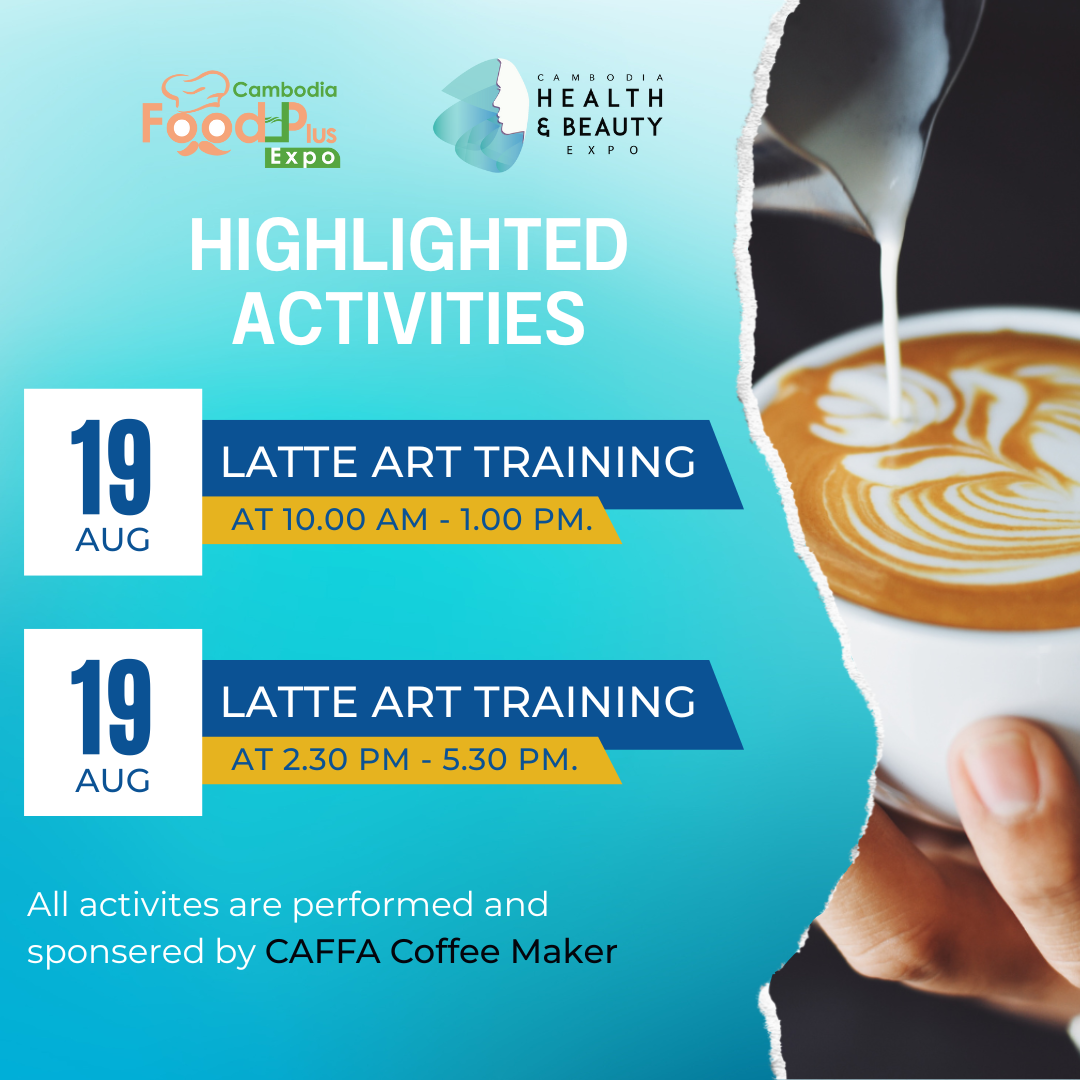 Cambodia Food Plus Expo

CAMBODIA HEALTH & BEAUTY EXPO

HIGHLIGHTED ACTIVITIES

19 AUG

LATTE ART TRAINING

AT 10.00 AM - 1.00 PM.

19 AUG

LATTE ART TRAINING

AT 2.30 PM - 5.30 PM.

All activites are performed and sponsered by CAFFA Coffee Maker